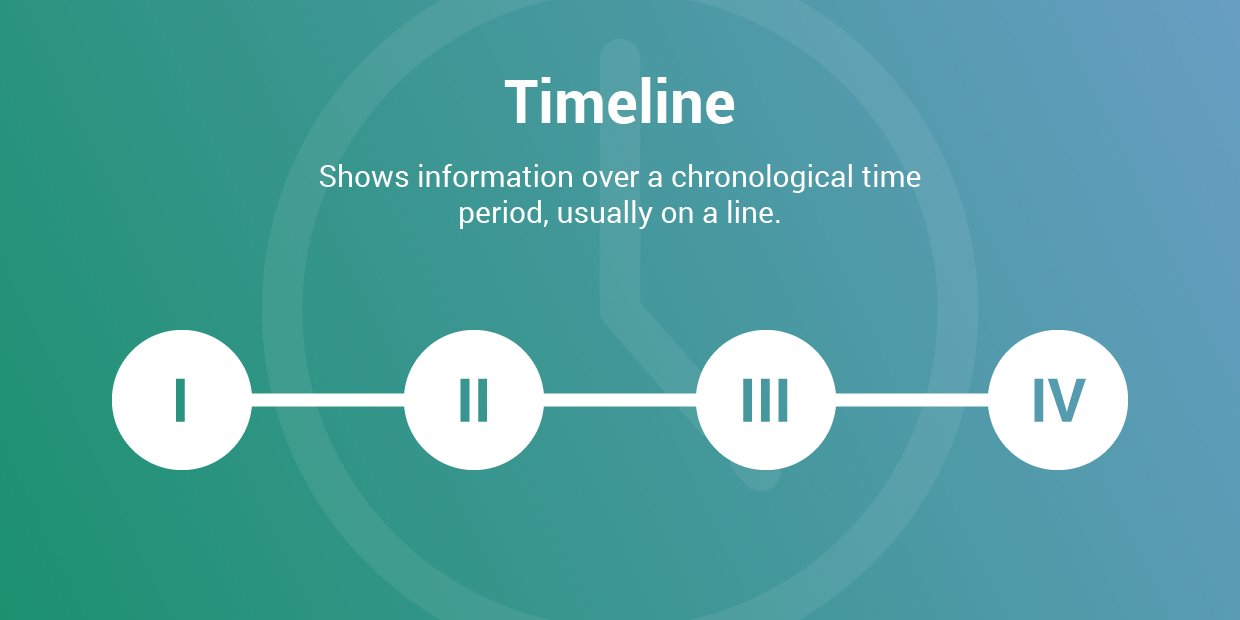 Timeline

Shows information over a chronological time period, usually on a line.

I

II

III

IV